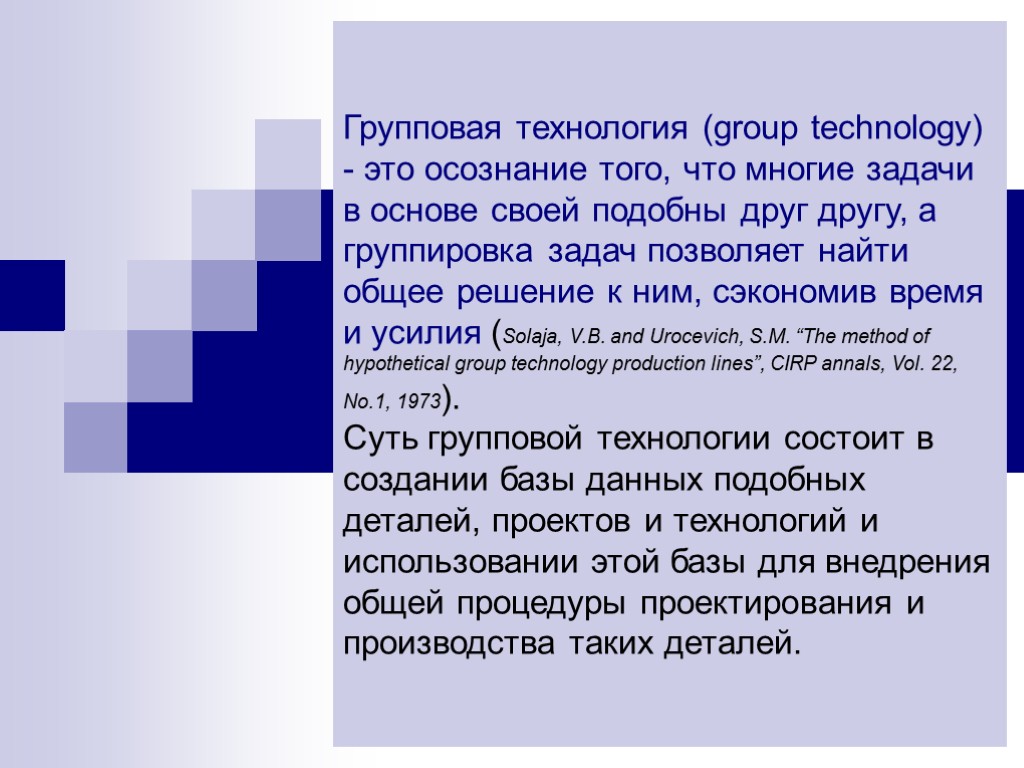 Групповая технология (group technology) - это осознание того, что многие задачи в основе своей подобны друг другу, а группировка задач позволяет найти общее решение к ним, сэкономив время и усилия (Solaja, V.B. and Urocevich, S.M. “The method of hypothetical group technology production lines”, CIRP annals, Vol. 22, No.1, 1973).

Суть групповой технологии состоит в создании базы данных подобных деталей, проектов и технологий и использовании этой базы для внедрения общей процедуры проектирования и производства таких деталей.